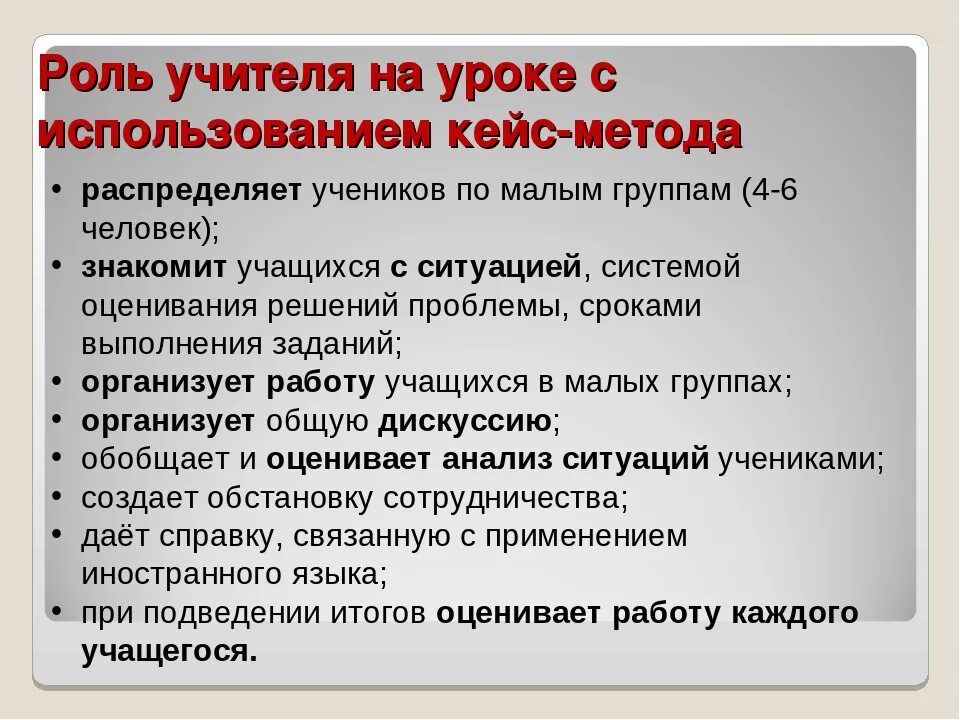 Роль учителя на уроке с использованием кейс-метода

• распределяет учеников по малым группам (4-6 человек);
• знакомит учащихся с ситуацией, системой оценивания решений проблемы, сроками выполнения заданий;
• организует работу учащихся в малых группах;
• организует общую дискуссию;
• обобщает и оценивает анализ ситуаций учениками;
• создает обстановку сотрудничества;
• даёт справку, связанную с применением иностранного языка;
• при подведении итогов оценивает работу каждого учащегося.